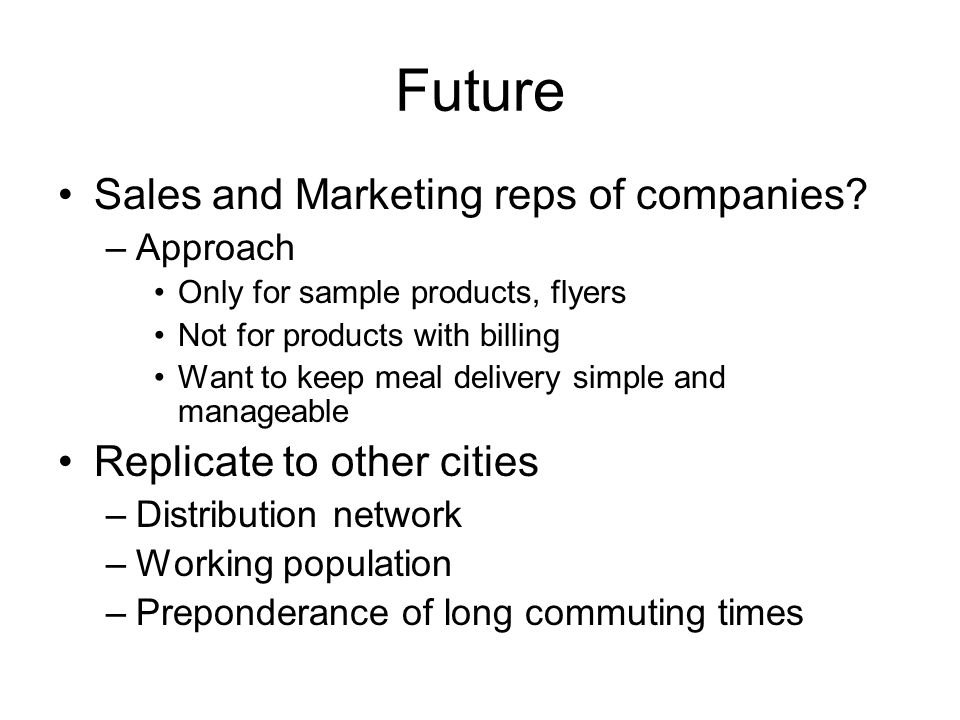 Future

• Sales and Marketing reps of companies?
– Approach
• Only for sample products, flyers
• Not for products with billing
• Want to keep meal delivery simple and manageable

• Replicate to other cities
– Distribution network
– Working population
– Preponderance of long commuting times